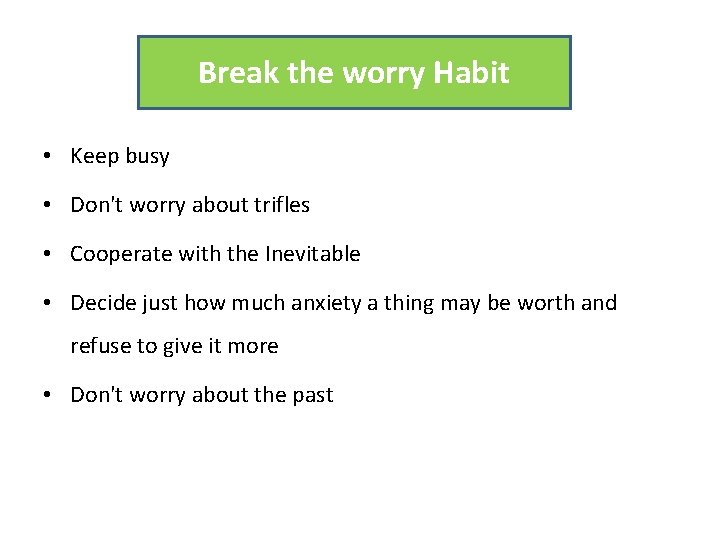 Break the worry Habit

• Keep busy
• Don't worry about trifles
• Cooperate with the Inevitable
• Decide just how much anxiety a thing may be worth and refuse to give it more
• Don't worry about the past